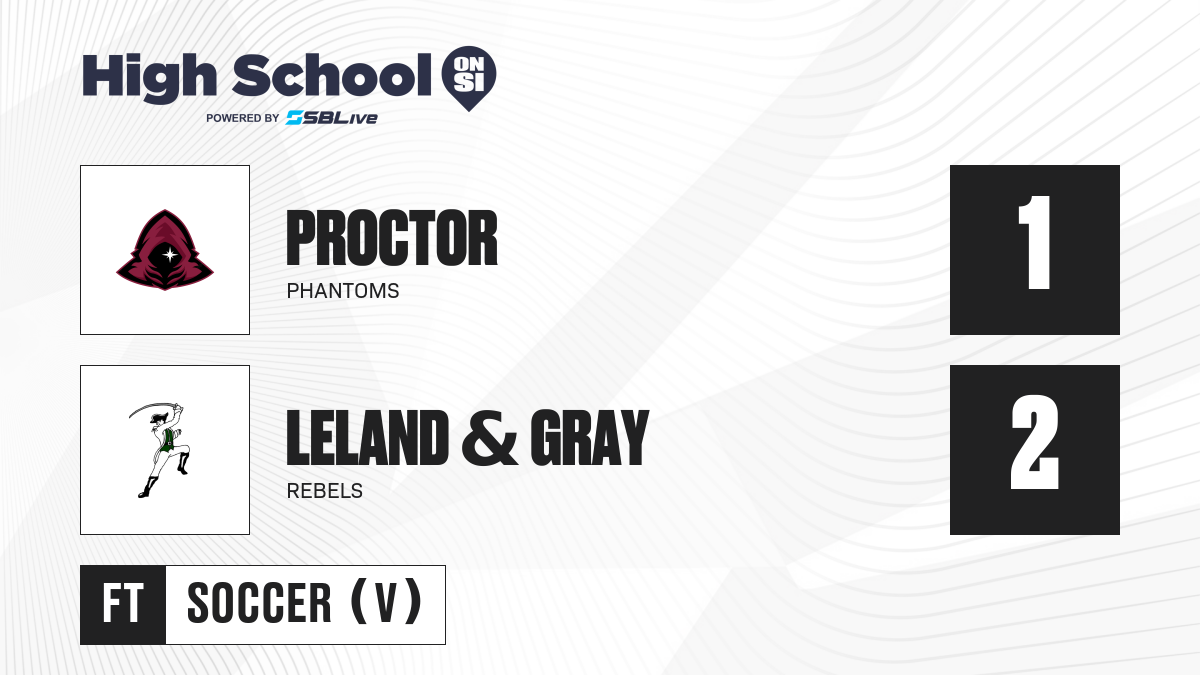 High School ON SI
POWERED BY SBLive

PROCTOR
PHANTOMS

1

LELAND & GRAY
REBELS

2

FT SOCCER (V)